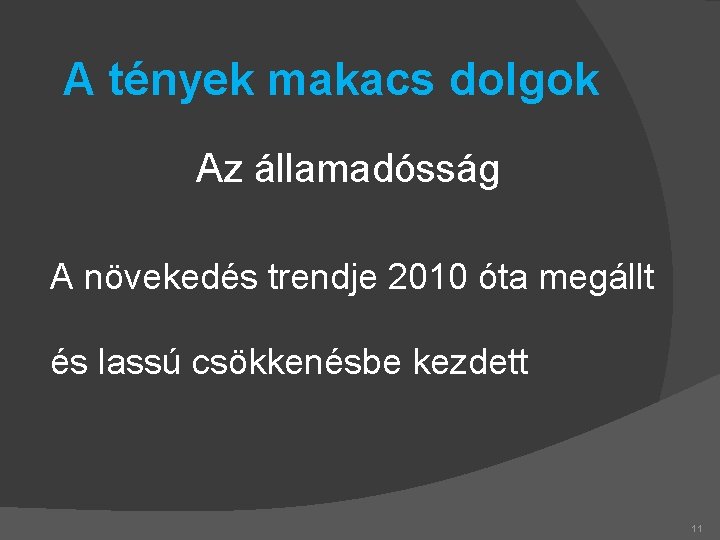 A tények makacs dolgok

Az államadósság

A növekedés trendje 2010 óta megállt

és lassú csökkenésbe kezdett

11